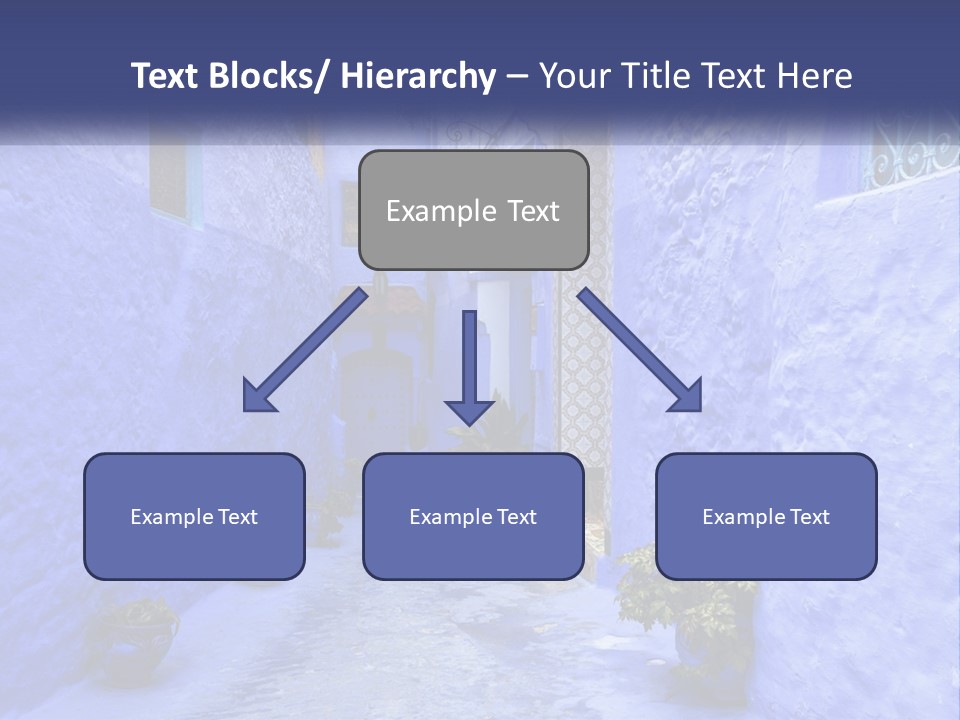 Text Blocks/ Hierarchy – Your Title Text Here

Example Text

Example Text

Example Text

Example Text